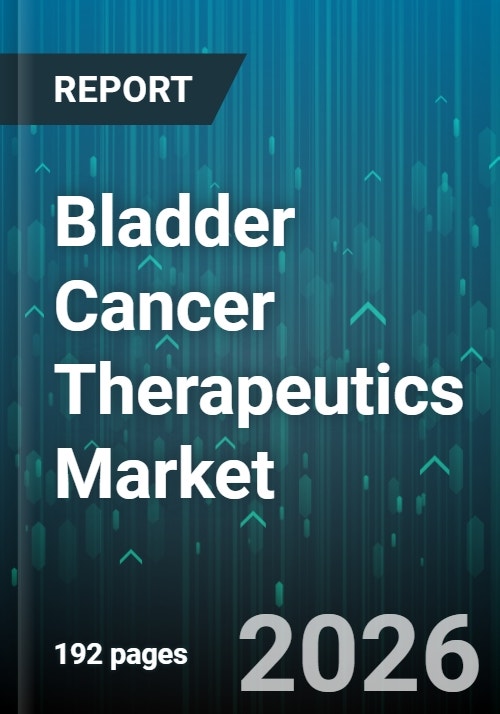 REPORT

Bladder Cancer Therapeutics Market

192 pages

2026